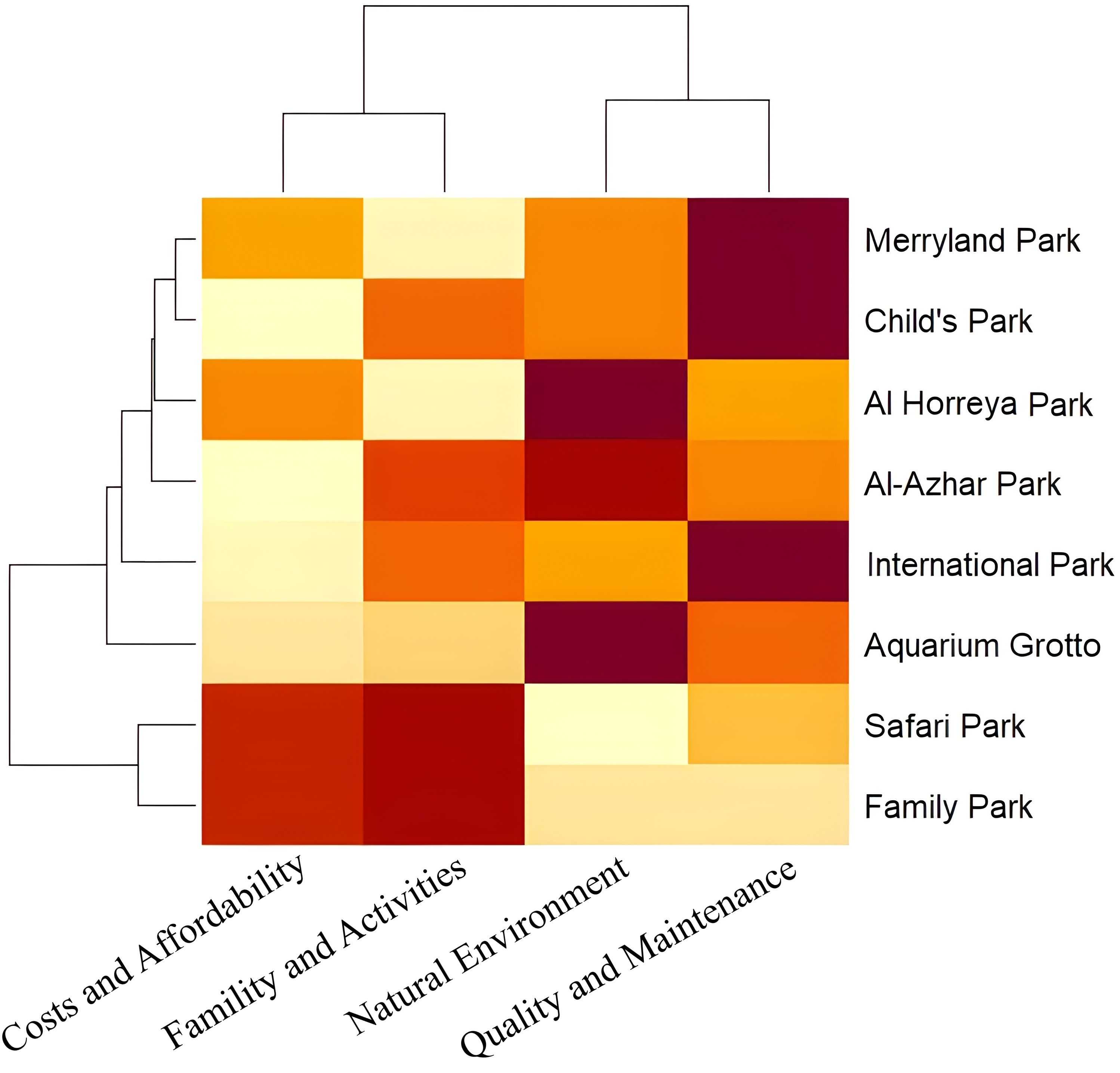 Merryland Park
Child's Park
Al Horreya Park
Al-Azhar Park
International Park
Aquarium Grotto
Safari Park
Family Park

Costs and Affordability
Famility and Activities
Natural Environment
Quality and Maintenance